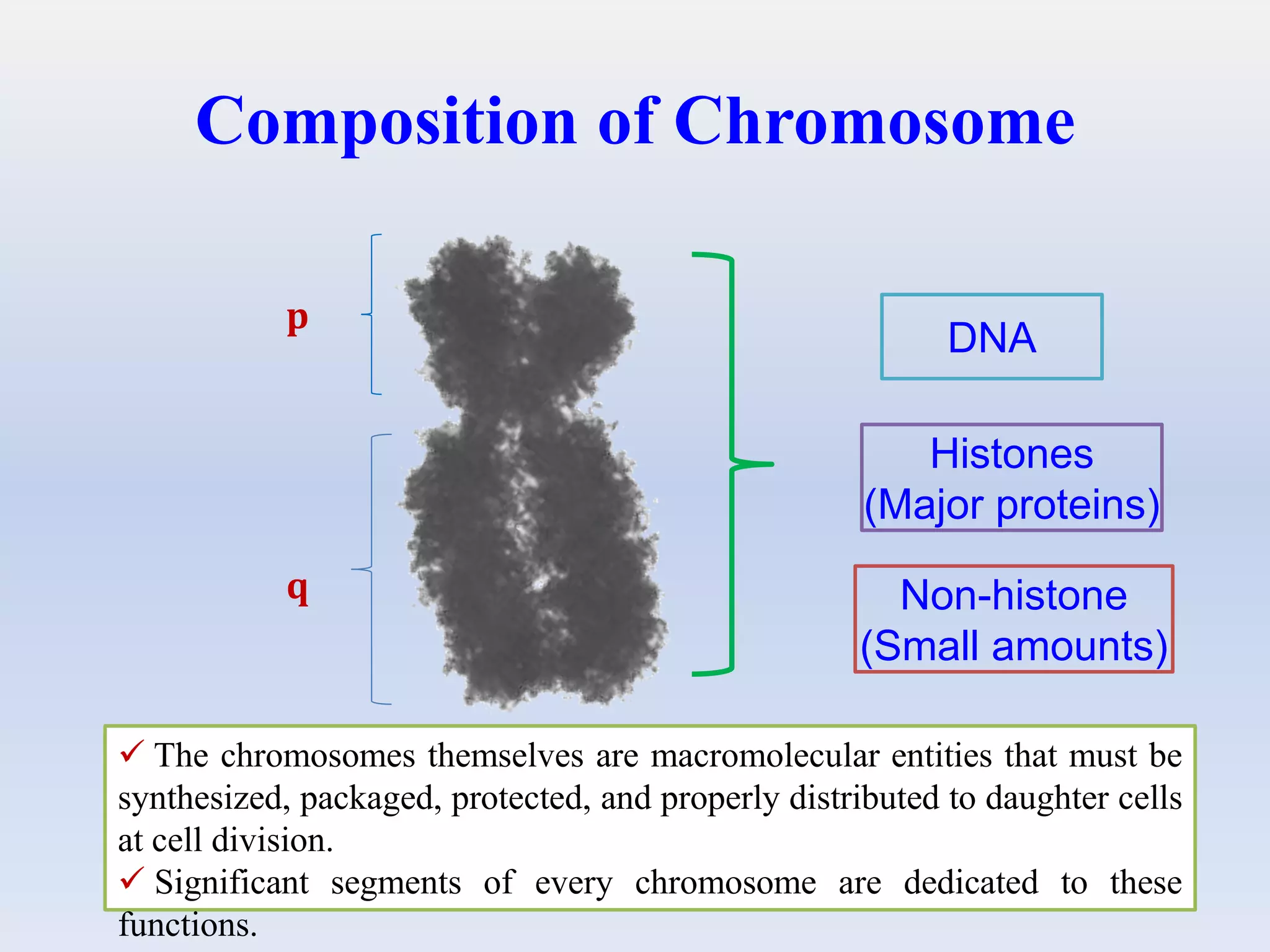 Composition of Chromosome

p

q

DNA

Histones
(Major proteins)

Non-histone
(Small amounts)

✓ The chromosomes themselves are macromolecular entities that must be synthesized, packaged, protected, and properly distributed to daughter cells at cell division.
✓ Significant segments of every chromosome are dedicated to these functions.